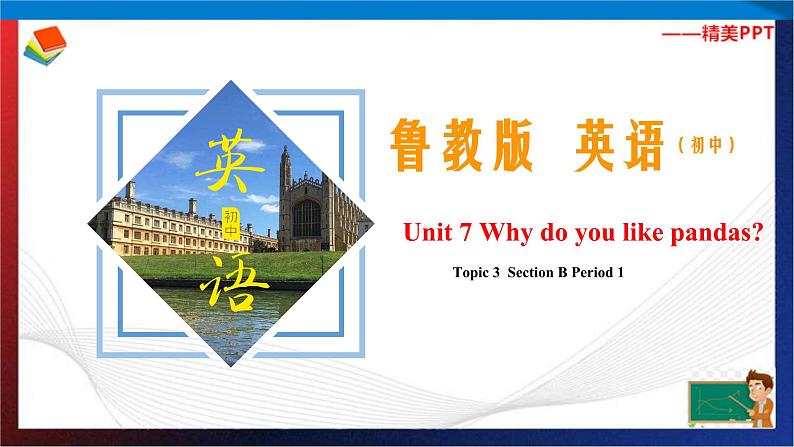 ——精美PPT

英
初中
语

鲁教版 英语（初中）

Unit 7 Why do you like pandas?

Topic 3 Section B Period 1